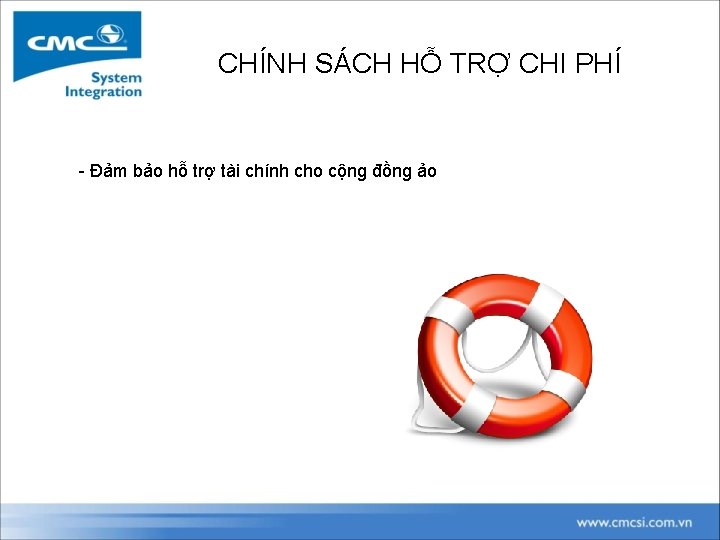 CMC
System Integration

CHÍNH SÁCH HỖ TRỢ CHI PHÍ

- Đảm bảo hỗ trợ tài chính cho cộng đồng ảo

www.cmcsi.com.vn